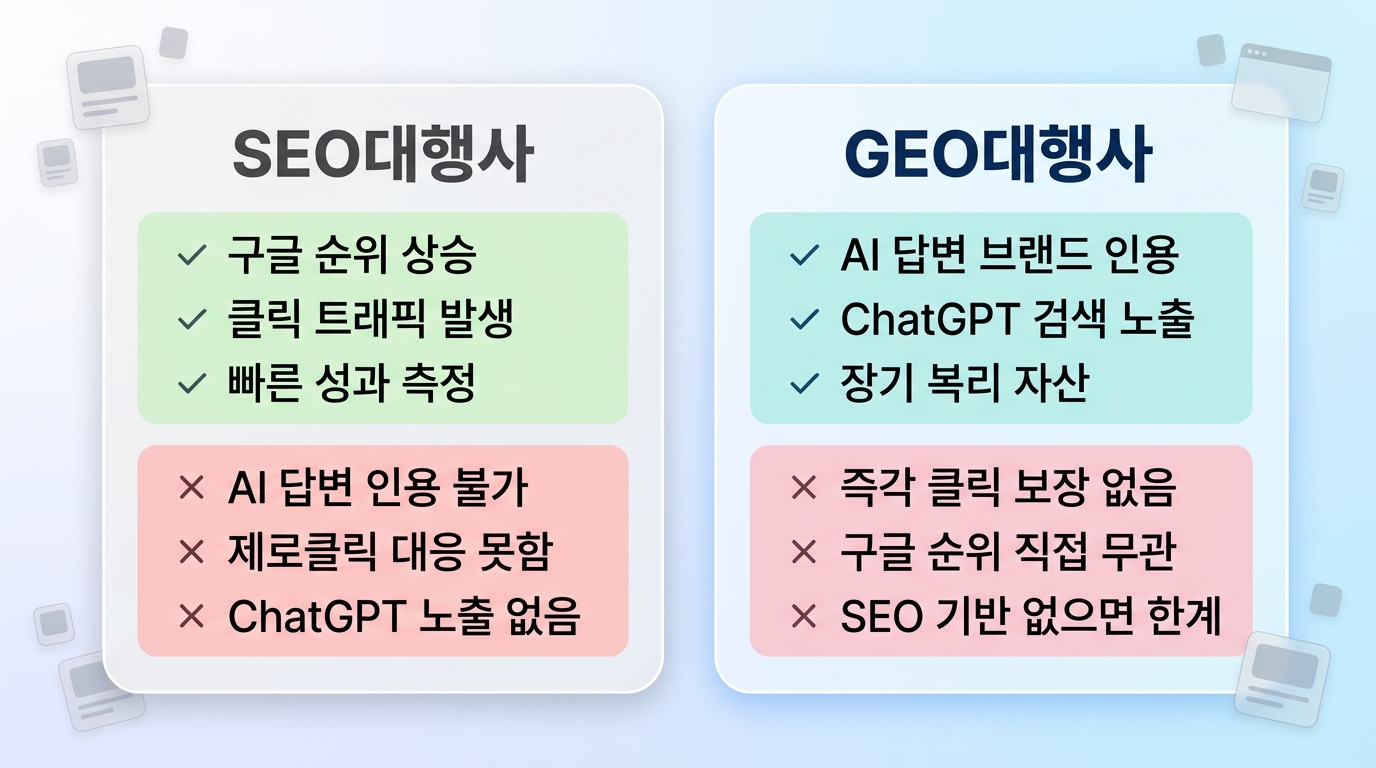 SEO대행사

✓ 구글 순위 상승
✓ 클릭 트래픽 발생
✓ 빠른 성과 측정

× AI 답변 인용 불가
× 제로클릭 대응 못함
× ChatGPT 노출 없음

GEO대행사

✓ AI 답변 브랜드 인용
✓ ChatGPT 검색 노출
✓ 장기 복리 자산

× 즉각 클릭 보장 없음
× 구글 순위 직접 무관
× SEO 기반 없으면 한계